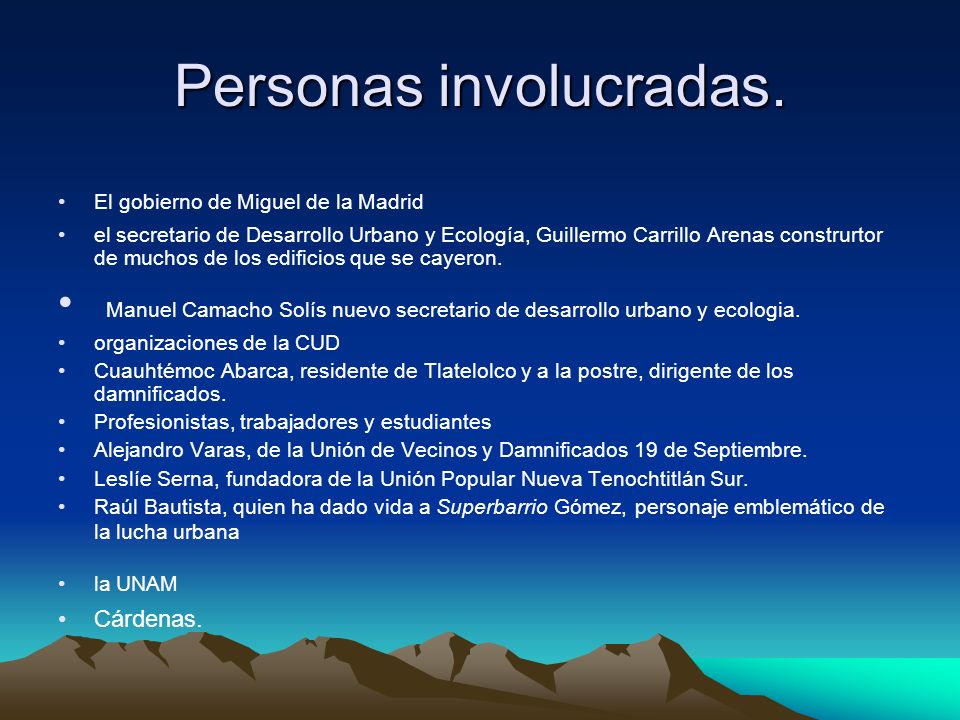 Personas involucradas.

• El gobierno de Miguel de la Madrid
• el secretario de Desarrollo Urbano y Ecología, Guillermo Carrillo Arenas construrtor de muchos de los edificios que se cayeron.
• Manuel Camacho Solís nuevo secretario de desarrollo urbano y ecologia.
• organizaciones de la CUD
• Cuauhtémoc Abarca, residente de Tlatelolco y a la postre, dirigente de los damnificados.
• Profesionistas, trabajadores y estudiantes
• Alejandro Varas, de la Unión de Vecinos y Damnificados 19 de Septiembre.
• Leslíe Serna, fundadora de la Unión Popular Nueva Tenochtitlán Sur.
• Raúl Bautista, quien ha dado vida a Superbarrio Gómez, personaje emblemático de la lucha urbana
• la UNAM
• Cárdenas.